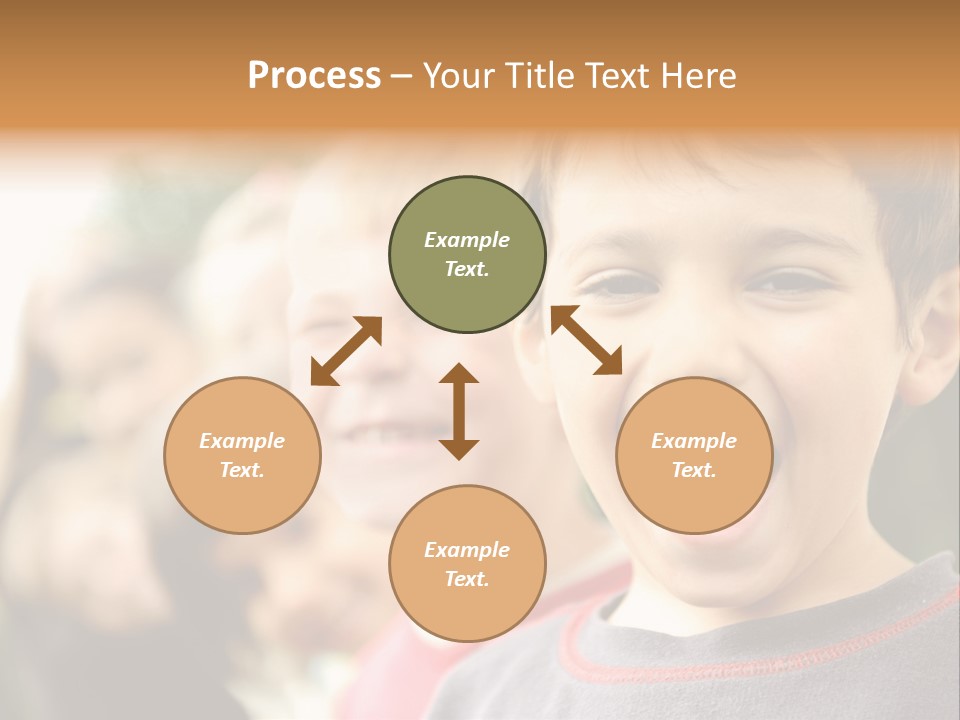 Process – Your Title Text Here

Example Text.

Example Text.

Example Text.

Example Text.